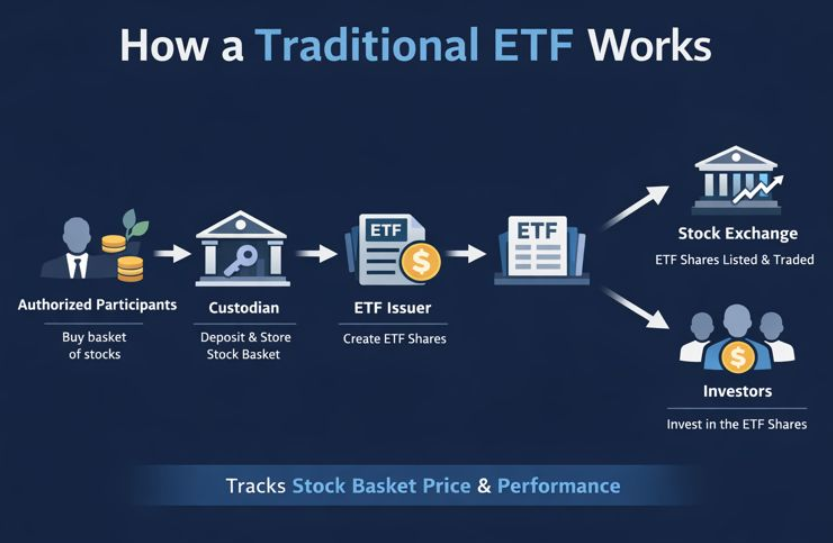 How a Traditional ETF Works

Authorized Participants
Buy basket of stocks

Custodian
Deposit & Store Stock Basket

ETF

ETF Issuer
Create ETF Shares

ETF

Stock Exchange
ETF Shares Listed & Traded

Investors
Invest in the ETF Shares

Tracks Stock Basket Price & Performance